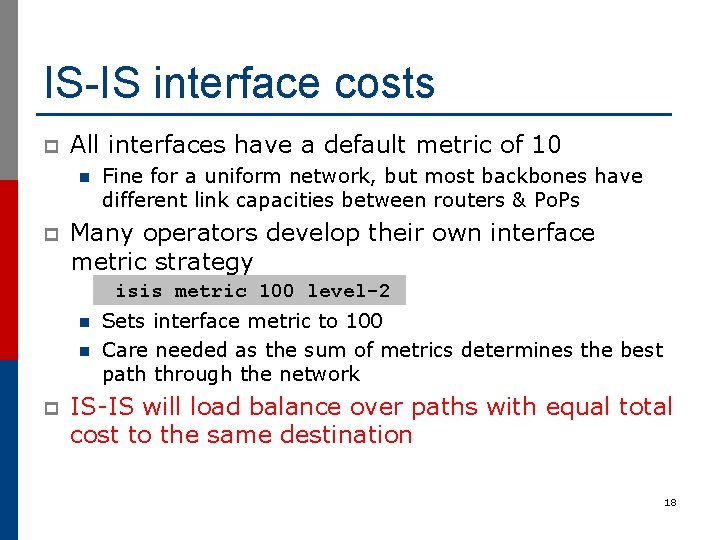 IS-IS interface costs

All interfaces have a default metric of 10

Fine for a uniform network, but most backbones have different link capacities between routers & PoPs

Many operators develop their own interface metric strategy

isis metric 100 level-2

Sets interface metric to 100

Care needed as the sum of metrics determines the best path through the network

IS-IS will load balance over paths with equal total cost to the same destination

18